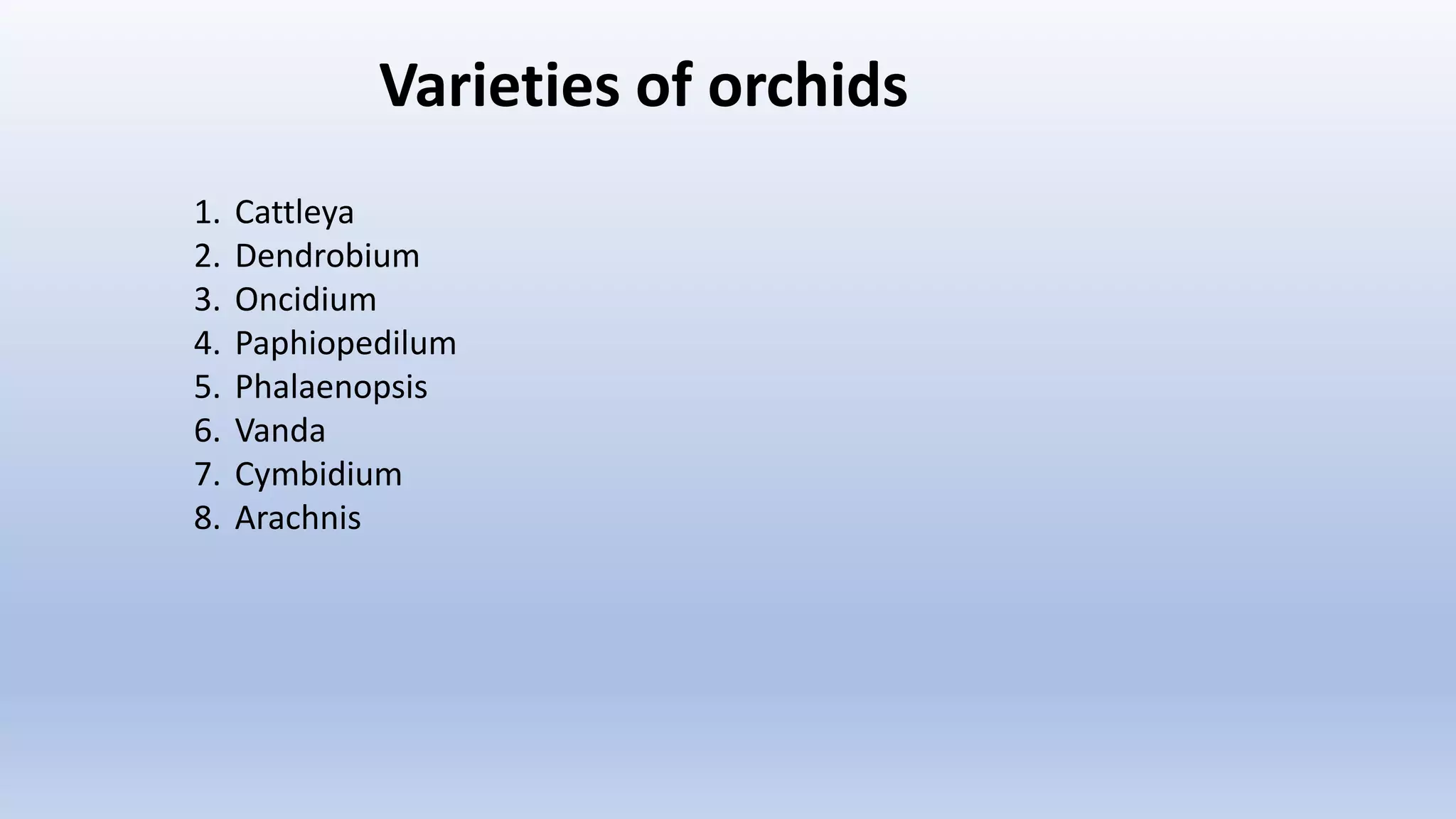 Varieties of orchids

1. Cattleya
2. Dendrobium
3. Oncidium
4. Paphiopedilum
5. Phalaenopsis
6. Vanda
7. Cymbidium
8. Arachnis